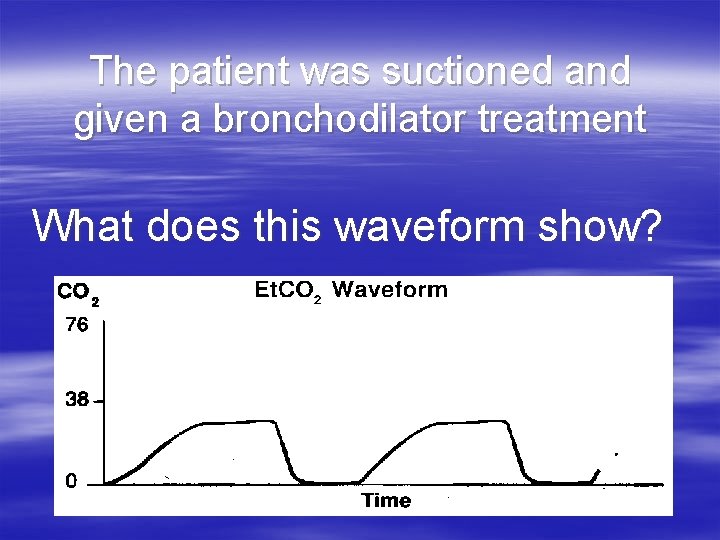 The patient was suctioned and given a bronchodilator treatment

What does this waveform show?

$CO_2$

$EtCO_2$ Waveform

76

38

0

Time